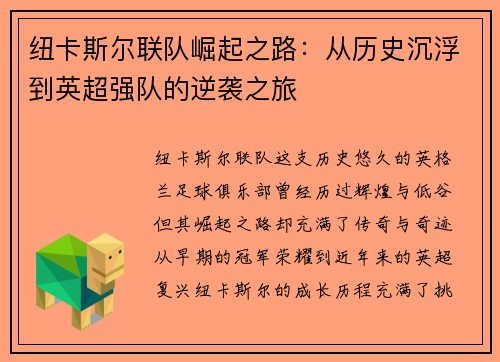 纽卡斯尔联队崛起之路：从历史沉浮到英超强队的逆袭之旅

纽卡斯尔联队这支历史悠久的英格兰足球俱乐部曾经历过辉煌与低谷但其崛起之路却充满了传奇与奇迹从早期的冠军荣耀到近年来的英超复兴纽卡斯尔的成长历程充满了挑